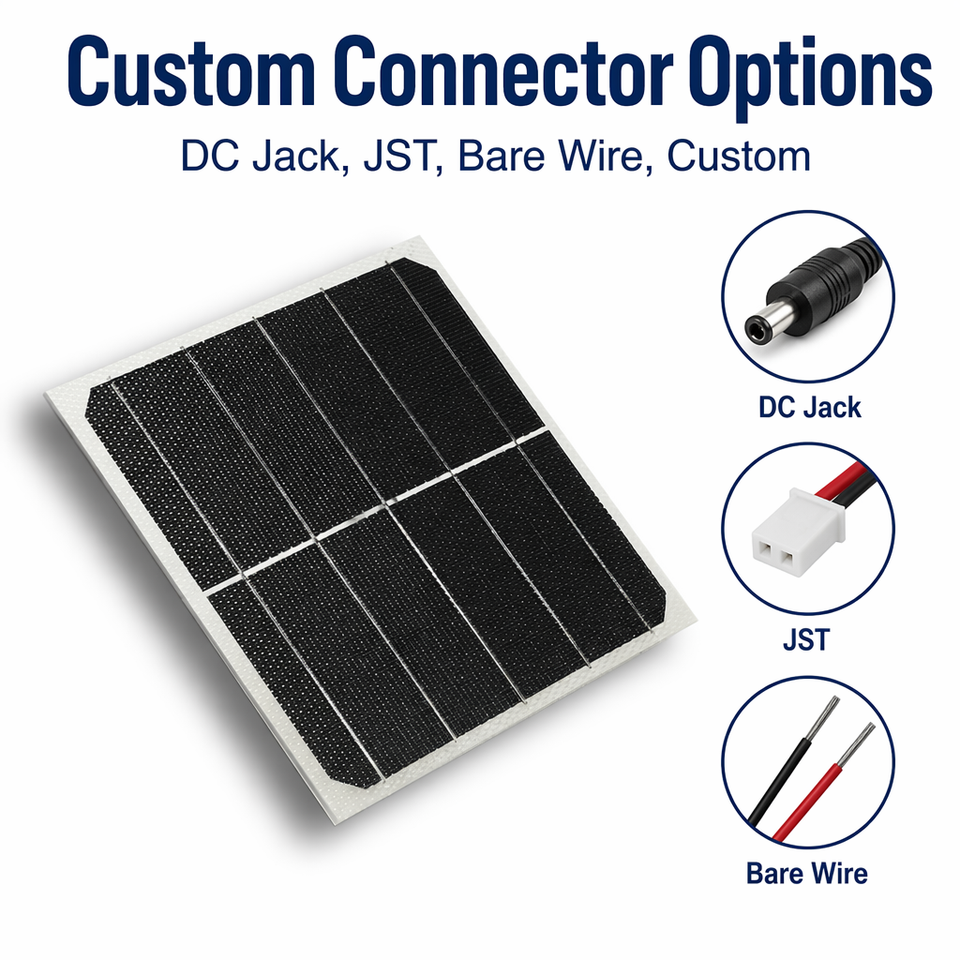 Custom Connector Options

DC Jack, JST, Bare Wire, Custom

DC Jack

JST

Bare Wire